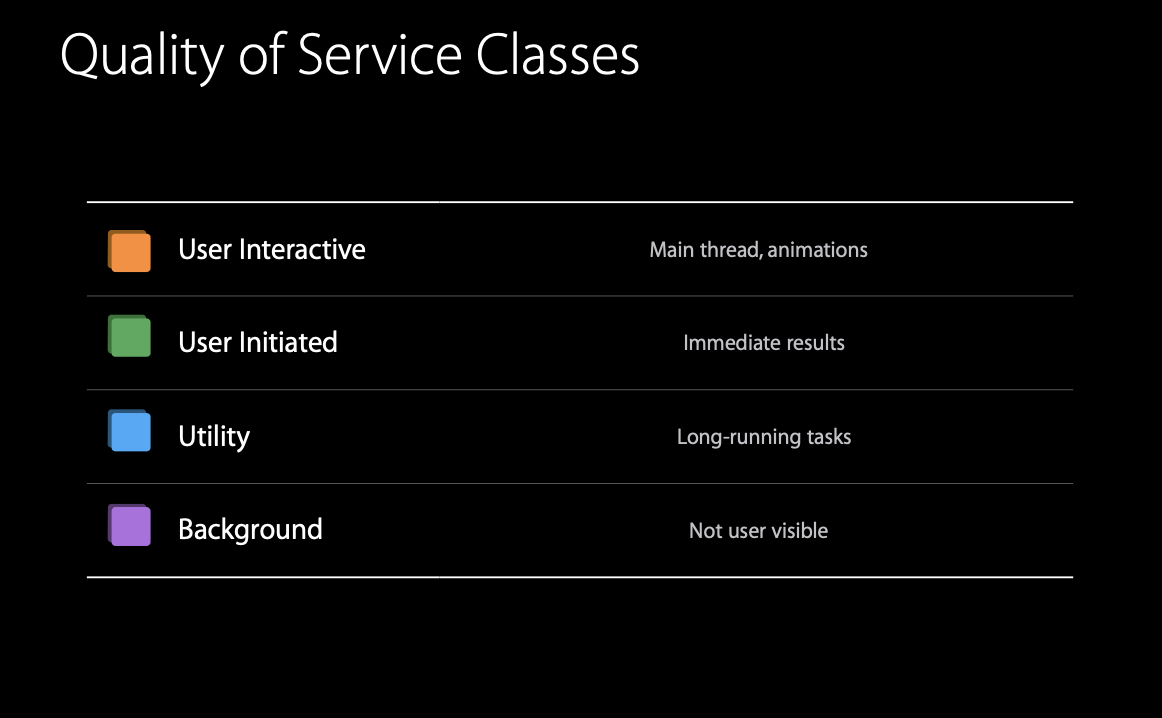 Quality of Service Classes

| | |
|---|---|
| User Interactive | Main thread, animations |
| User Initiated | Immediate results |
| Utility | Long-running tasks |
| Background | Not user visible |